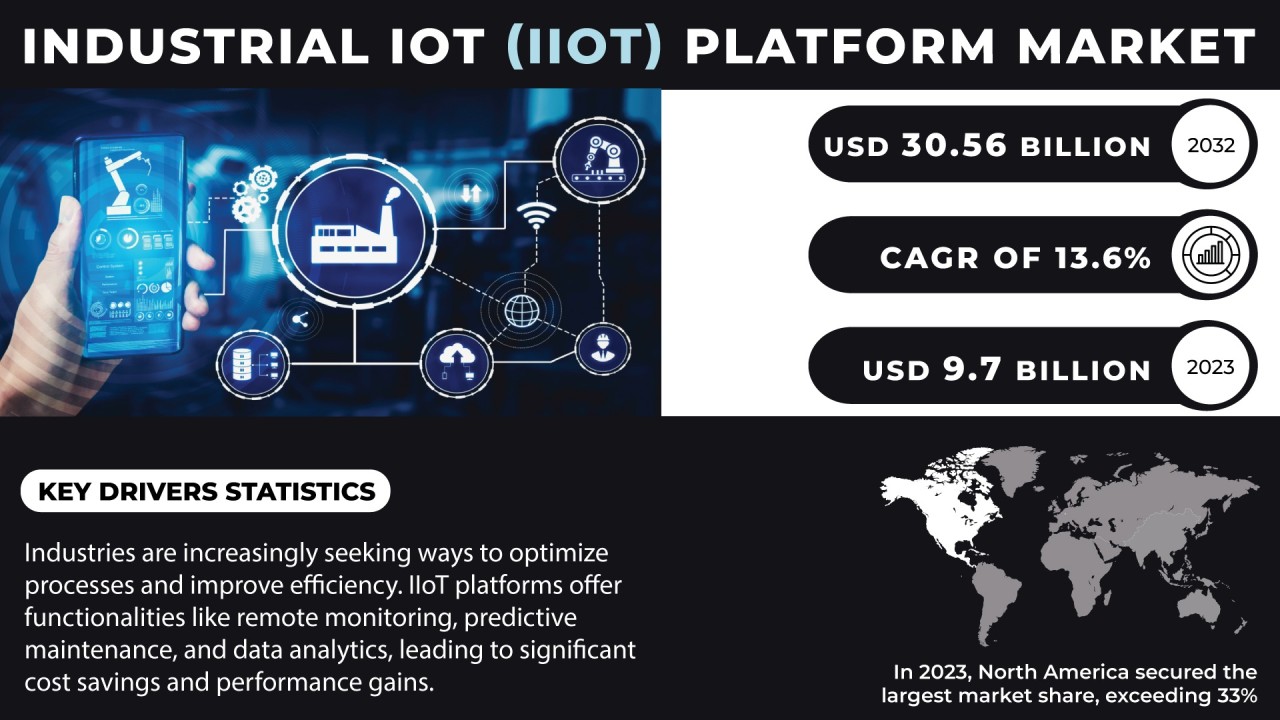 INDUSTRIAL IOT (IIOT) PLATFORM MARKET

USD 30.56 BILLION 2032

CAGR OF 13.6%

USD 9.7 BILLION 2023

KEY DRIVERS STATISTICS

Industries are increasingly seeking ways to optimize processes and improve efficiency. IIoT platforms offer functionalities like remote monitoring, predictive maintenance, and data analytics, leading to significant cost savings and performance gains.

In 2023, North America secured the largest market share, exceeding 33%